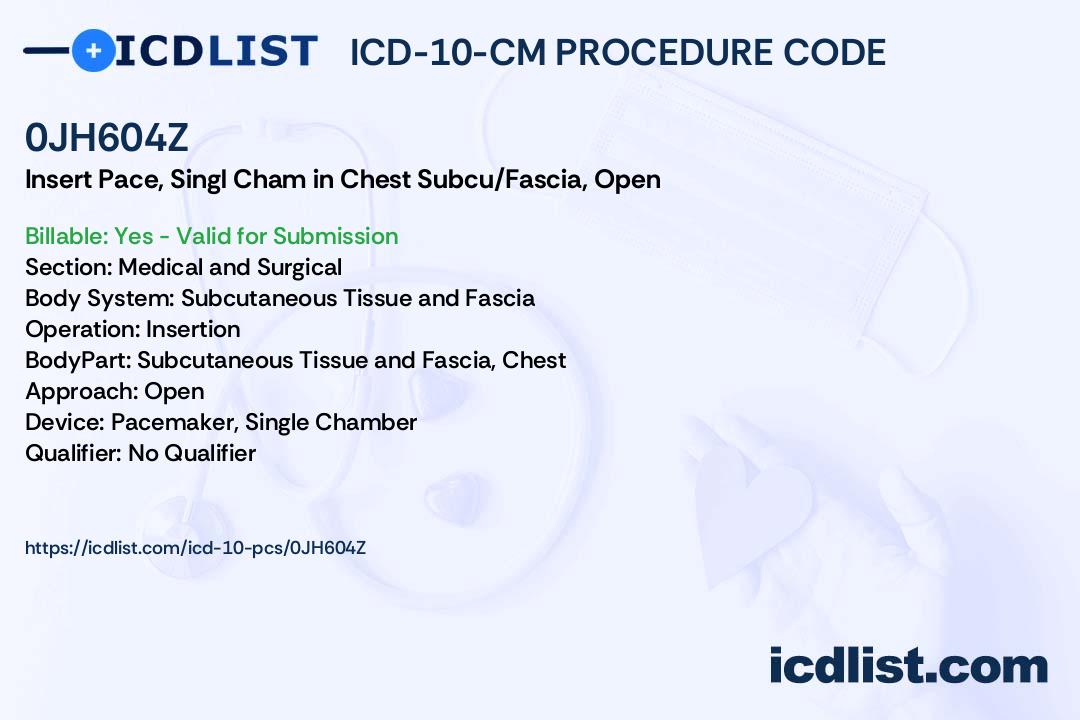 ICDLIST ICD-10-CM PROCEDURE CODE

0JH604Z

Insert Pace, Singl Cham in Chest Subcu/Fascia, Open

Billable: Yes - Valid for Submission
Section: Medical and Surgical
Body System: Subcutaneous Tissue and Fascia
Operation: Insertion
BodyPart: Subcutaneous Tissue and Fascia, Chest
Approach: Open
Device: Pacemaker, Single Chamber
Qualifier: No Qualifier

https://icdlist.com/icd-10-pcs/0JH604Z

icdlist.com